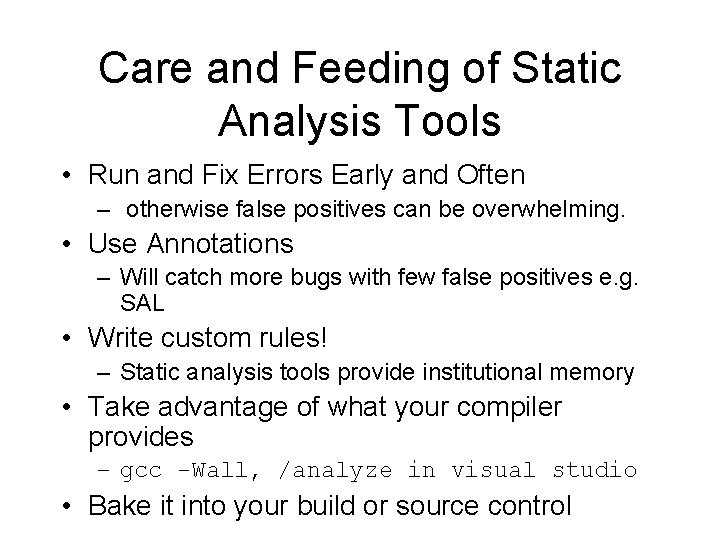 Care and Feeding of Static Analysis Tools

• Run and Fix Errors Early and Often
– otherwise false positives can be overwhelming.
• Use Annotations
– Will catch more bugs with few false positives e.g. SAL
• Write custom rules!
– Static analysis tools provide institutional memory
• Take advantage of what your compiler provides
– gcc -Wall, /analyze in visual studio
• Bake it into your build or source control